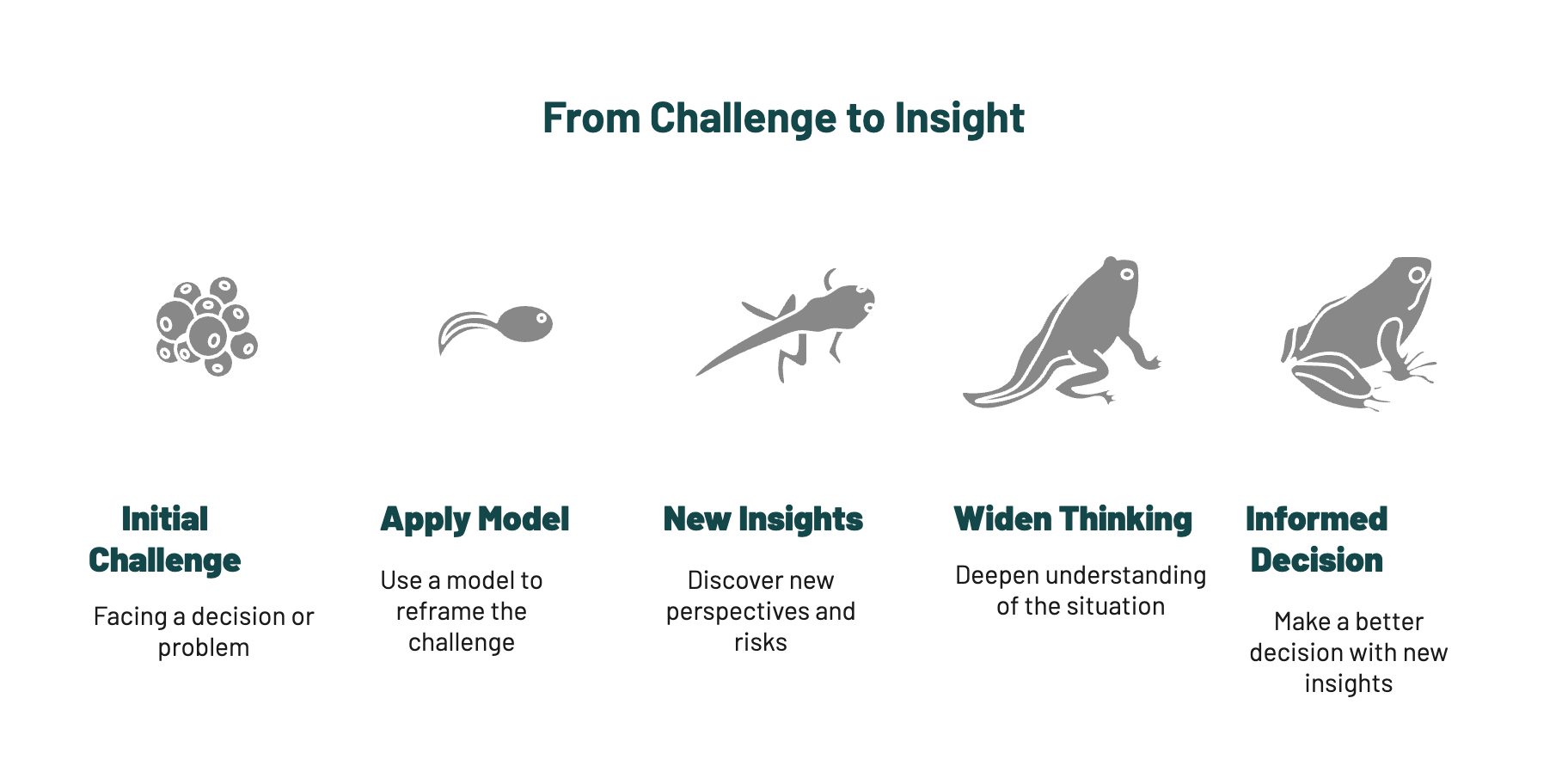 From Challenge to Insight

Initial Challenge

Facing a decision or problem

Apply Model

Use a model to reframe the challenge

New Insights

Discover new perspectives and risks

Widen Thinking

Deepen understanding of the situation

Informed Decision

Make a better decision with new insights